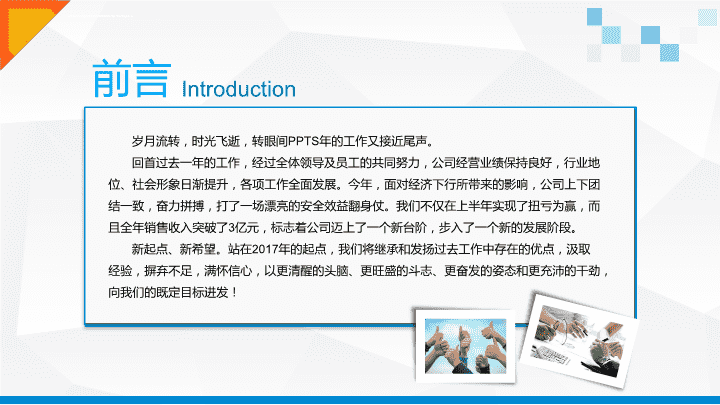 前言 Introduction

岁月流转，时光飞逝，转眼间PPTS年的工作又接近尾声。

回首过去一年的工作，经过全体领导及员工的共同努力，公司经营业绩保持良好，行业地位、社会形象日渐提升，各项工作全面发展。今年，面对经济下行所带来的影响，公司上下团结一致，奋力拼搏，打了一场漂亮的安全效益翻身仗。我们不仅在上半年实现了扭亏为赢，而且全年销售收入突破了3亿元，标志着公司迈上了一个新台阶，步入了一个新的发展阶段。

新起点、新希望。站在2017年的起点，我们将继承和发扬过去工作中存在的优点，汲取经验，摒弃不足，满怀信心，以更清醒的头脑、更旺盛的斗志、更奋发的姿态和更充沛的干劲，向我们的既定目标进发！